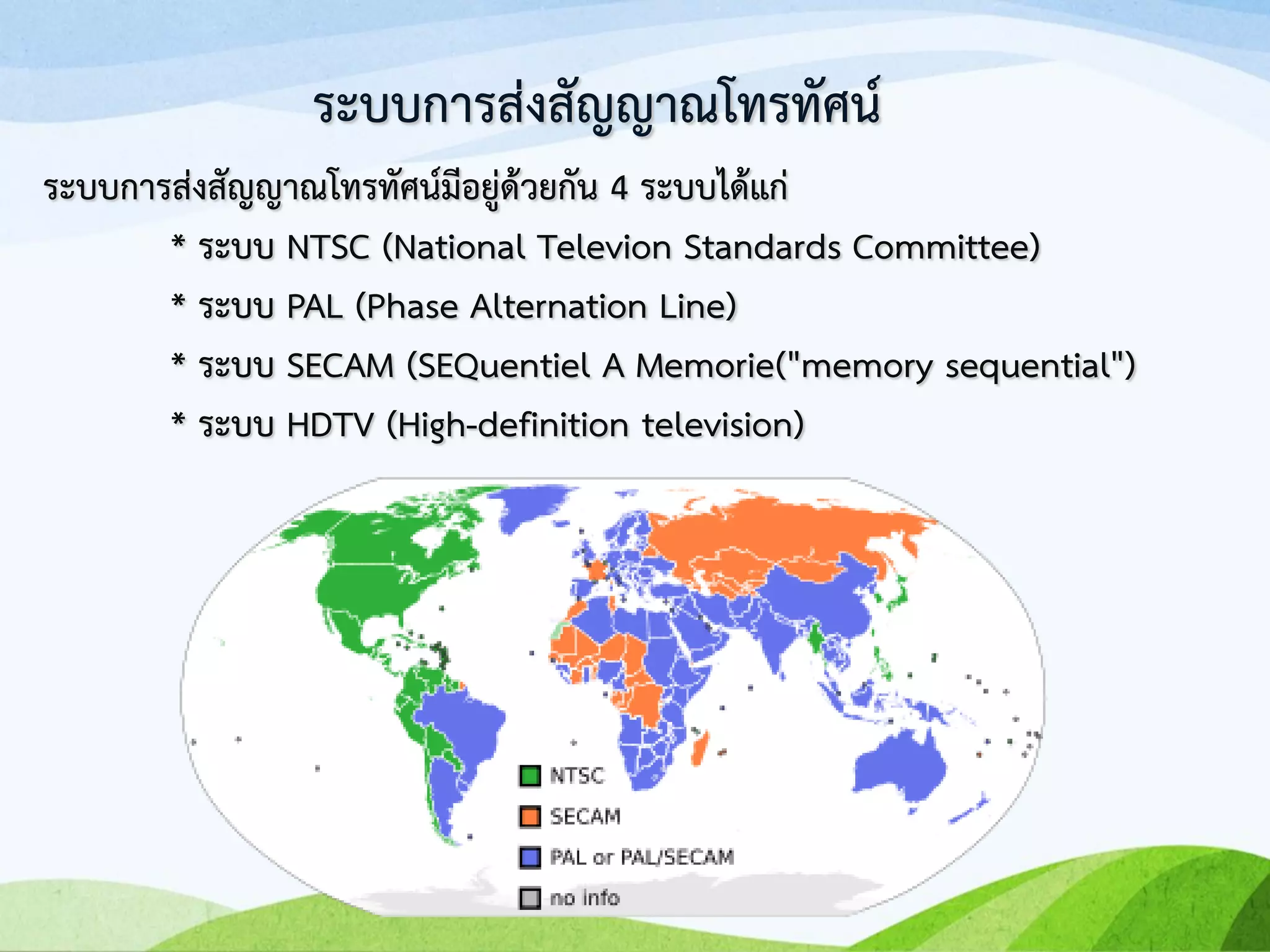 ระบบการส่งสัญญาณโทรทัศน์

ระบบการส่งสัญญาณโทรทัศน์มีอยู่ด้วยกัน 4 ระบบได้แก่

* ระบบ NTSC (National Televion Standards Committee)

* ระบบ PAL (Phase Alternation Line)

* ระบบ SECAM (SEQuentiel A Memorie("memory sequential")

* ระบบ HDTV (High-definition television)

NTSC
SECAM
PAL or PAL/SECAM
no info